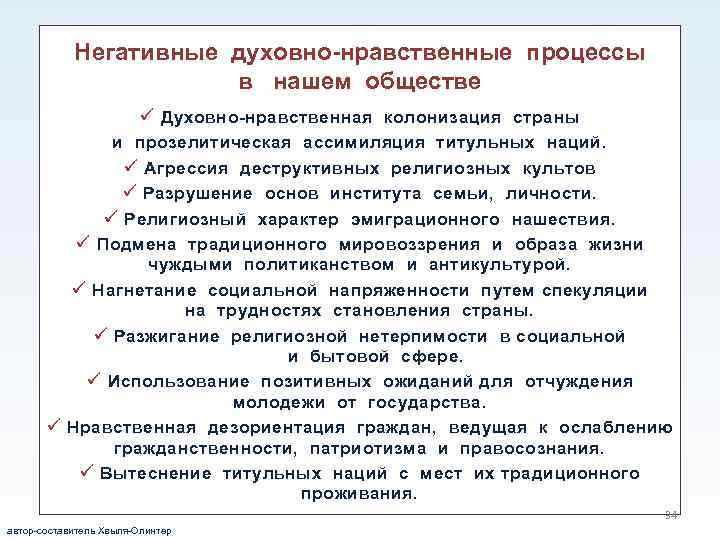 Негативные духовно-нравственные процессы в нашем обществе

✓ Духовно-нравственная колонизация страны и прозелитическая ассимиляция титульных наций.

✓ Агрессия деструктивных религиозных культов

✓ Разрушение основ института семьи, личности.

✓ Религиозный характер эмиграционного нашествия.

✓ Подмена традиционного мировоззрения и образа жизни чуждыми политиканством и антикультурой.

✓ Нагнетание социальной напряженности путем спекуляции на трудностях становления страны.

✓ Разжигание религиозной нетерпимости в социальной и бытовой сфере.

✓ Использование позитивных ожиданий для отчуждения молодежи от государства.

✓ Нравственная дезориентация граждан, ведущая к ослаблению гражданственности, патриотизма и правосознания.

✓ Вытеснение титульных наций с мест их традиционного проживания.

34

автор-составитель Хвыля-Олинтер